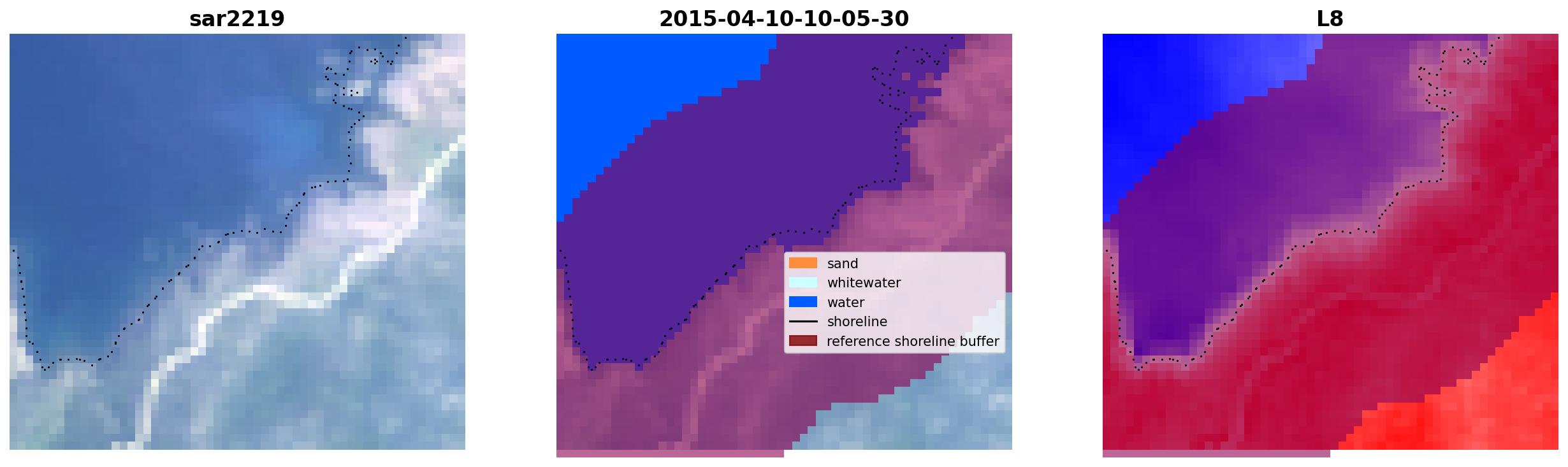 sar2219

2015-04-10-10-05-30

sand
whitewater
water
shoreline
reference shoreline buffer

L8